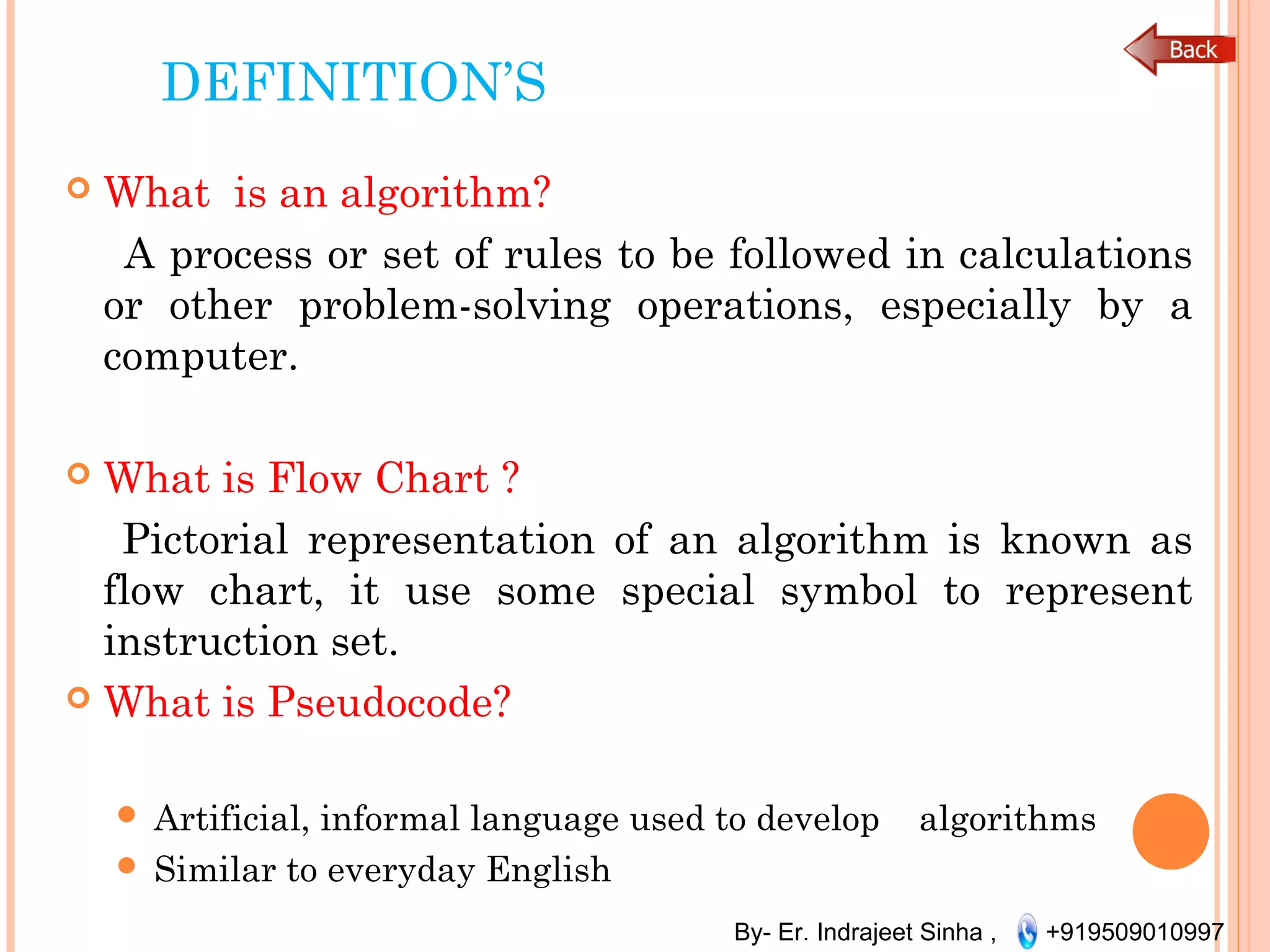 Back

DEFINITION'S

What is an algorithm?

A process or set of rules to be followed in calculations or other problem-solving operations, especially by a computer.

What is Flow Chart ?

Pictorial representation of an algorithm is known as flow chart, it use some special symbol to represent instruction set.

What is Pseudocode?

Artificial, informal language used to develop algorithms

Similar to everyday English

By- Er. Indrajeet Sinha , +919509010997